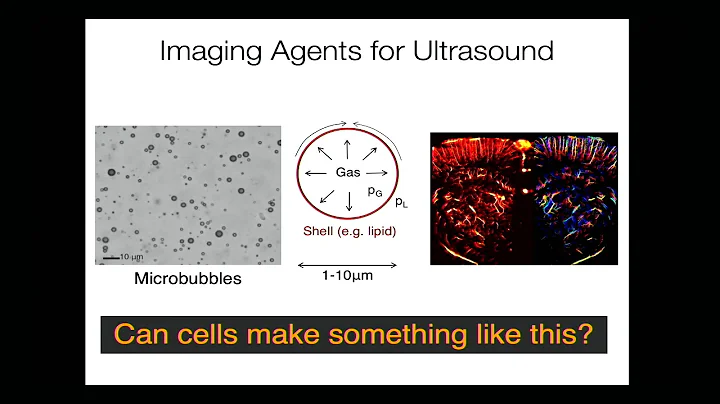 Imaging Agents for Ultrasound

10 μm

Microbubbles

Gas

$p_G$

$p_L$

Shell (e.g. lipid)

1-10μm

Can cells make something like this?